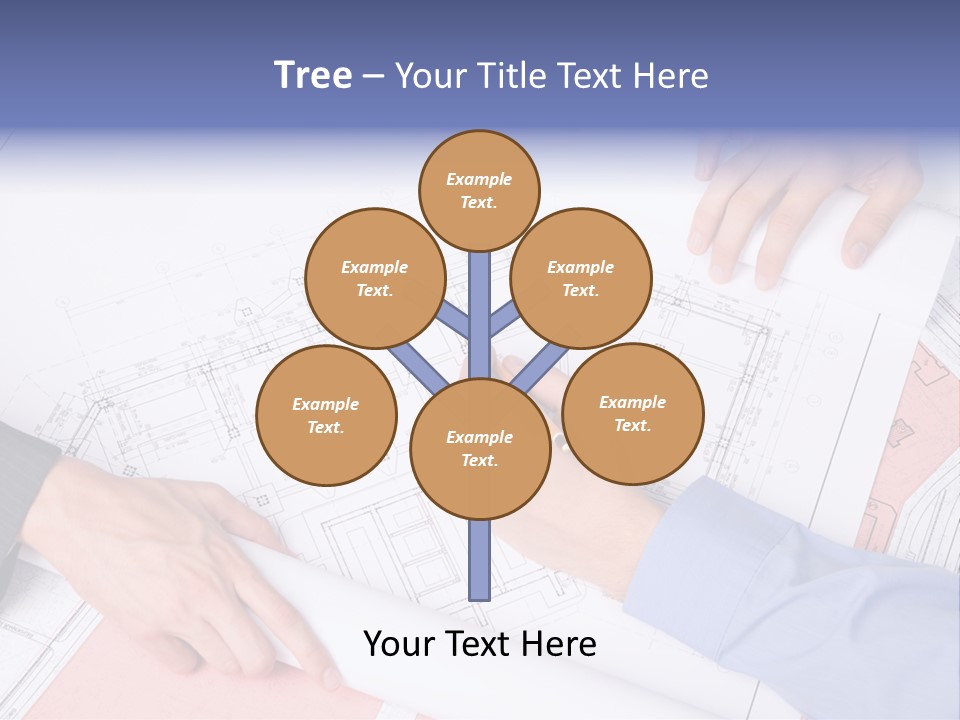 Tree – Your Title Text Here

Example Text.

Example Text.

Example Text.

Example Text.

Example Text.

Example Text.

Your Text Here